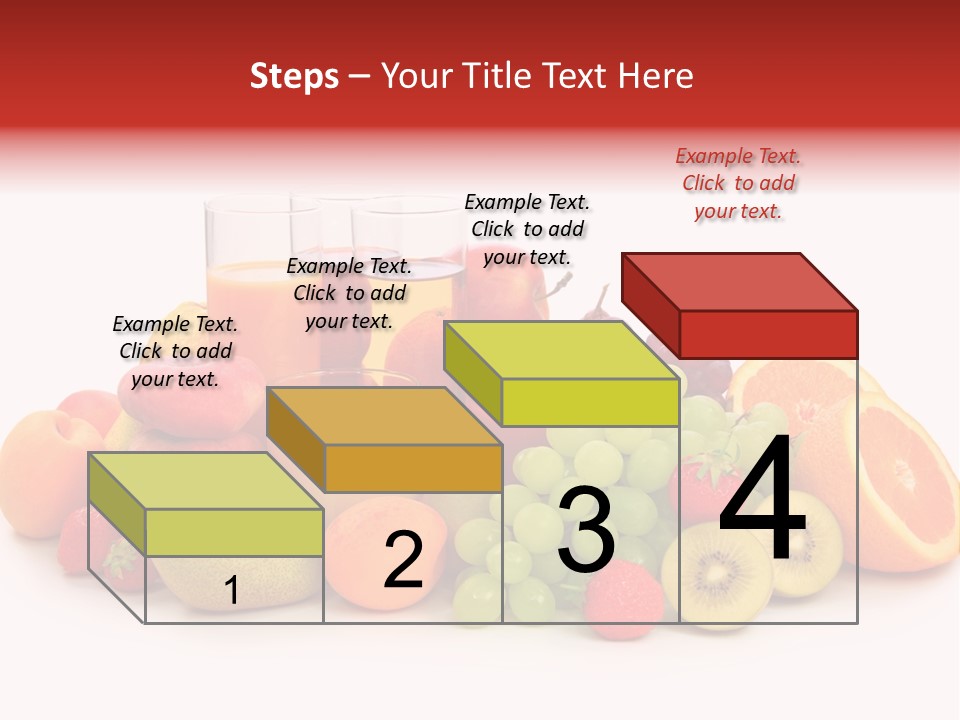 Steps – Your Title Text Here

Example Text. Click to add your text.

Example Text. Click to add your text.

Example Text. Click to add your text.

Example Text. Click to add your text.

1

2

3

4